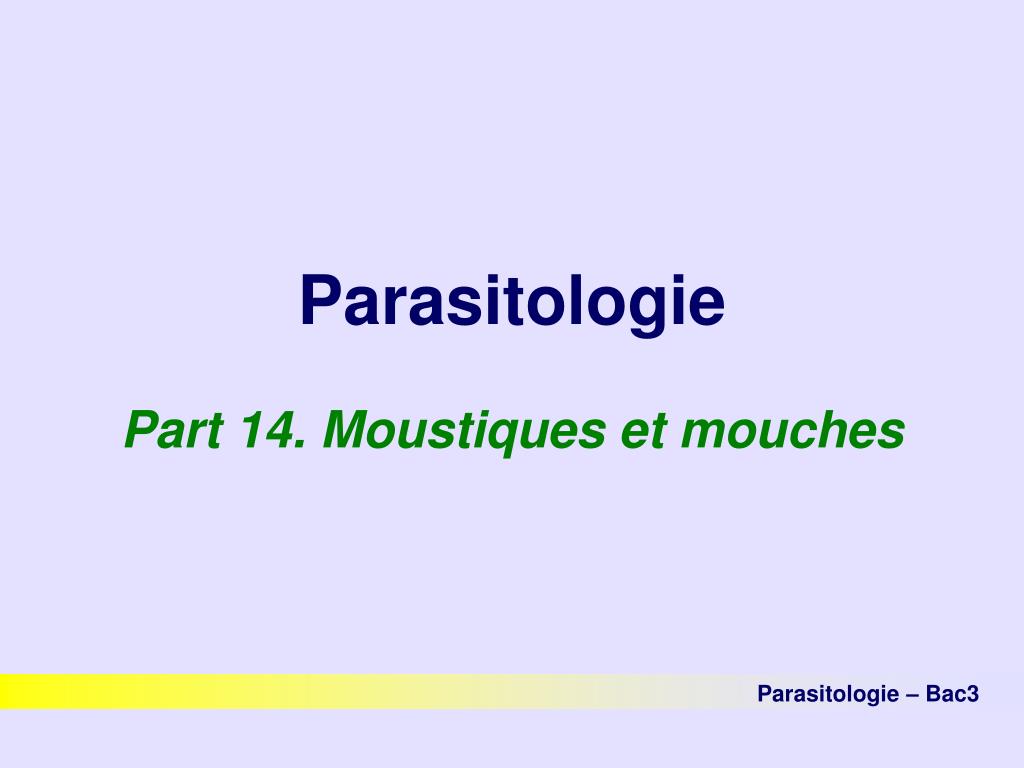 Parasitologie

Part 14. Moustiques et mouches

Parasitologie – Bac3